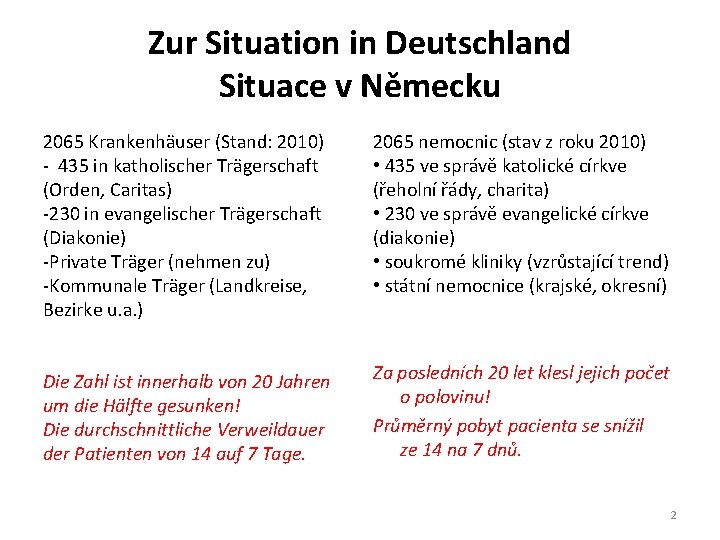 Zur Situation in Deutschland
Situace v Německu

2065 Krankenhäuser (Stand: 2010)
- 435 in katholischer Trägerschaft (Orden, Caritas)
-230 in evangelischer Trägerschaft (Diakonie)
-Private Träger (nehmen zu)
-Kommunale Träger (Landkreise, Bezirke u.a.)

Die Zahl ist innerhalb von 20 Jahren um die Hälfte gesunken!
Die durchschnittliche Verweildauer der Patienten von 14 auf 7 Tage.

2065 nemocnic (stav z roku 2010)
• 435 ve správě katolické církve (řeholní řády, charita)
• 230 ve správě evangelické církve (diakonie)
• soukromé kliniky (vzrůstající trend)
• státní nemocnice (krajské, okresní)

Za posledních 20 let klesl jejich počet o polovinu!
Průměrný pobyt pacienta se snížil ze 14 na 7 dnů.

2